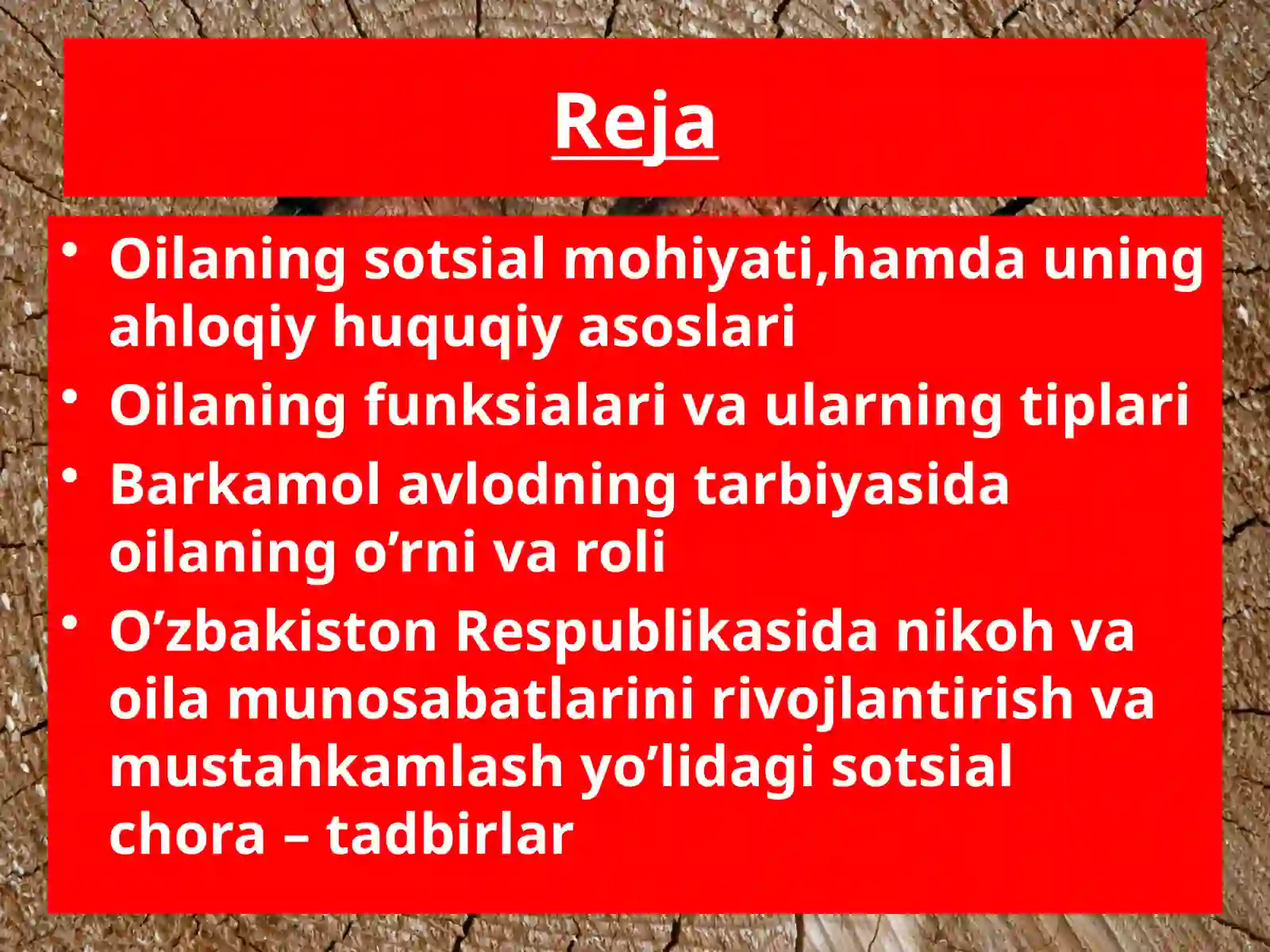 Reja

• Oilaning sotsial mohiyati,hamda uning ahloqiy huquqiy asoslari
• Oilaning funksialari va ularning tiplari
• Barkamol avlodning tarbiyasida oilaning o’rni va roli
• O’zbakiston Respublikasida nikoh va oila munosabatlarini rivojlantirish va mustahkamlash yo’lidagi sotsial chora – tadbirlar